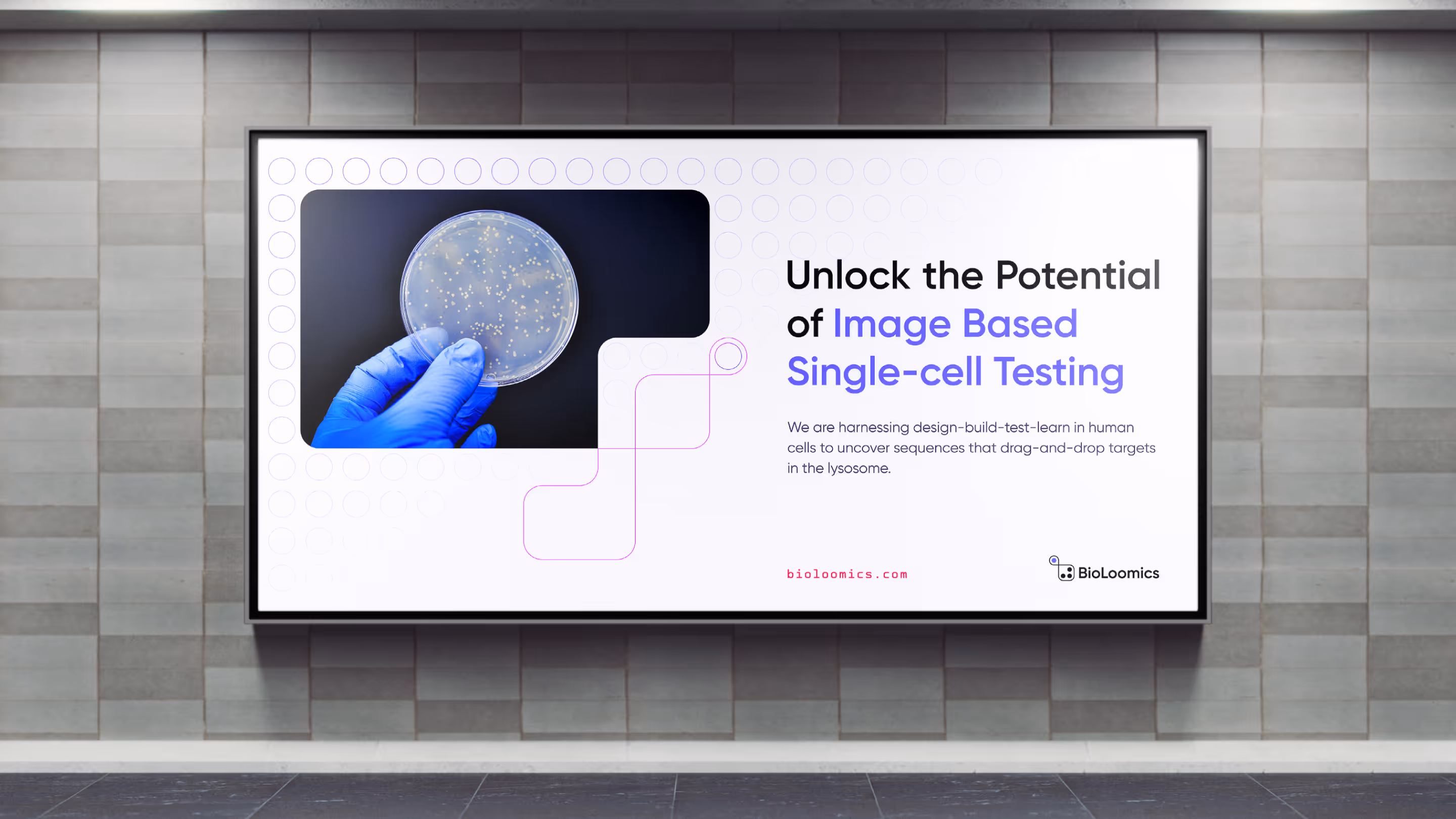 Unlock the Potential of Image Based Single-cell Testing

We are harnessing design-build-test-learn in human cells to uncover sequences that drag-and-drop targets in the lysosome.

bioloomics.com

BioLoomics